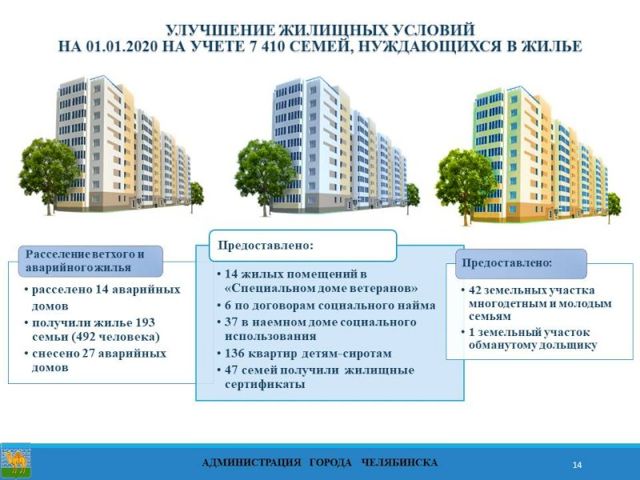 УЛУЧШЕНИЕ ЖИЛИЩНЫХ УСЛОВИЙ
НА 01.01.2020 НА УЧЕТЕ 7 410 СЕМЕЙ, НУЖДАЮЩИХСЯ В ЖИЛЬЕ

Расселение ветхого и аварийного жилья

• расселено 14 аварийных домов
• получили жилье 193 семьи (492 человека)
• снесено 27 аварийных домов

Предоставлено:

• 14 жилых помещений в «Специальном доме ветеранов»
• 6 по договорам социального найма
• 37 в наемном доме социального использования
• 136 квартир детям-сиротам
• 47 семей получили жилищные сертификаты

Предоставлено:

• 42 земельных участка многодетным и молодым семьям
• 1 земельный участок обманутому дольщику

АДМИНИСТРАЦИЯ ГОРОДА ЧЕЛЯБИНСКА

14